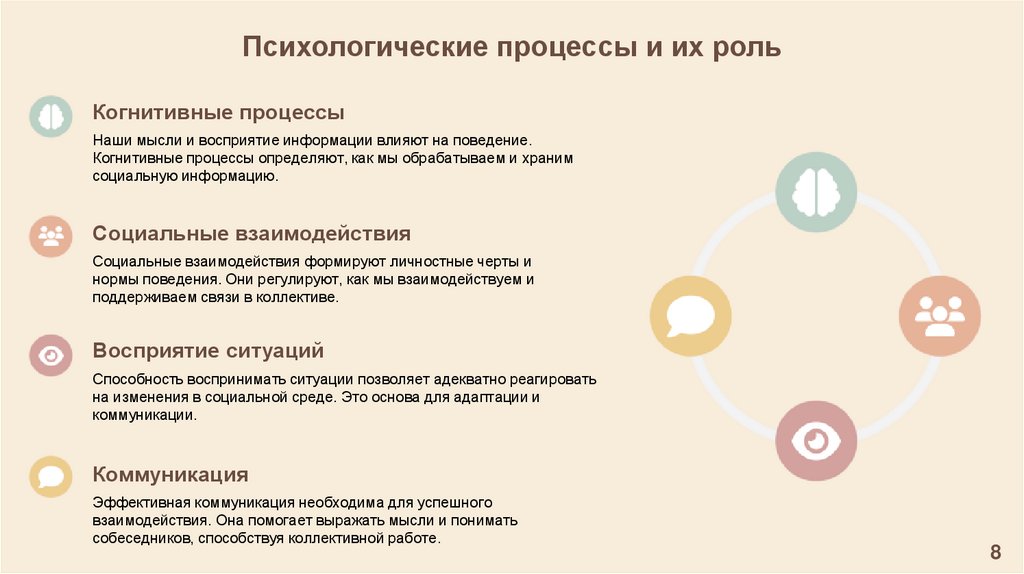 Психологические процессы и их роль

Когнитивные процессы

Наши мысли и восприятие информации влияют на поведение. Когнитивные процессы определяют, как мы обрабатываем и храним социальную информацию.

Социальные взаимодействия

Социальные взаимодействия формируют личностные черты и нормы поведения. Они регулируют, как мы взаимодействуем и поддерживаем связи в коллективе.

Восприятие ситуаций

Способность воспринимать ситуации позволяет адекватно реагировать на изменения в социальной среде. Это основа для адаптации и коммуникации.

Коммуникация

Эффективная коммуникация необходима для успешного взаимодействия. Она помогает выражать мысли и понимать собеседников, способствуя коллективной работе.

8